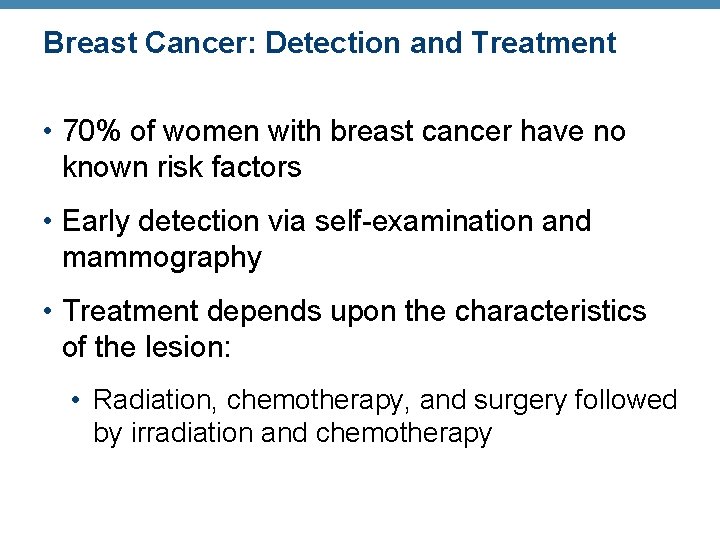 Breast Cancer: Detection and Treatment

• 70% of women with breast cancer have no known risk factors

• Early detection via self-examination and mammography

• Treatment depends upon the characteristics of the lesion:

• Radiation, chemotherapy, and surgery followed by irradiation and chemotherapy